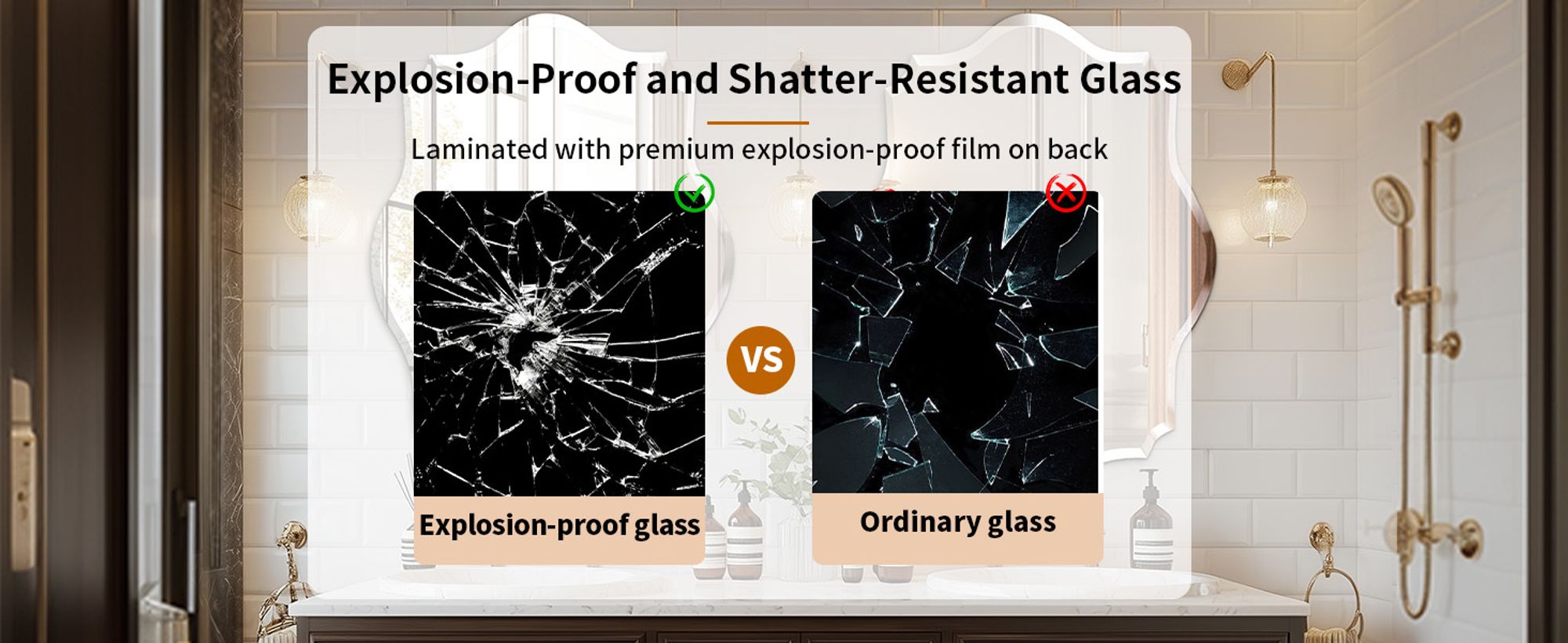 Explosion-Proof and Shatter-Resistant Glass

Laminated with premium explosion-proof film on back

Explosion-proof glass

VS

Ordinary glass